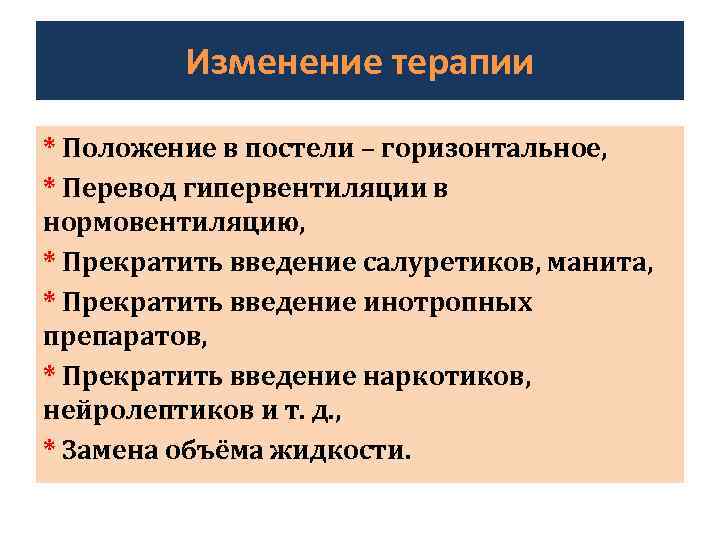 Изменение терапии

* Положение в постели – горизонтальное,

* Перевод гипервентиляции в нормовентиляцию,

* Прекратить введение салуретиков, манита,

* Прекратить введение инотропных препаратов,

* Прекратить введение наркотиков, нейролептиков и т. д.,

* Замена объёма жидкости.